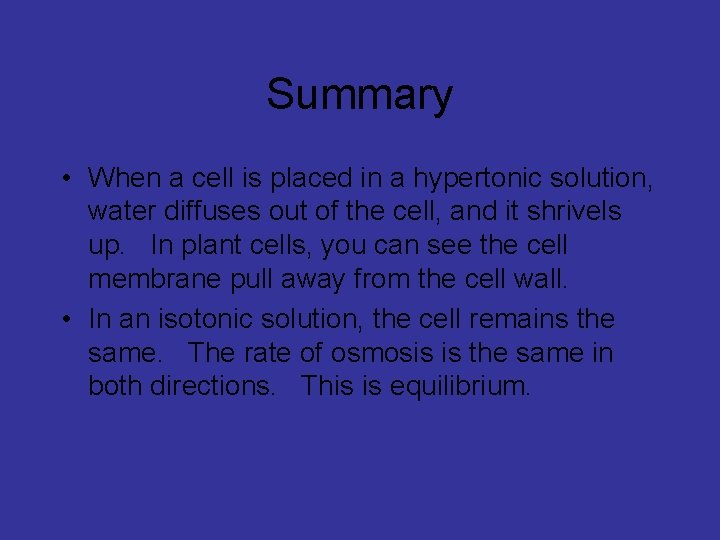 Summary

• When a cell is placed in a hypertonic solution, water diffuses out of the cell, and it shrivels up. In plant cells, you can see the cell membrane pull away from the cell wall.
• In an isotonic solution, the cell remains the same. The rate of osmosis is the same in both directions. This is equilibrium.